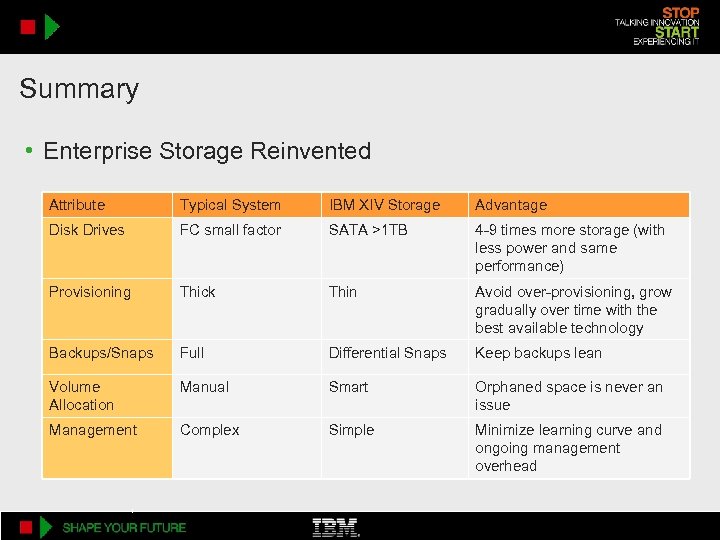 STOP
TALKING INNOVATION
START
EXPERIENCING IT

Summary

• Enterprise Storage Reinvented

| Attribute | Typical System | IBM XIV Storage | Advantage |
|---|---|---|---|
| Disk Drives | FC small factor | SATA >1TB | 4-9 times more storage (with less power and same performance) |
| Provisioning | Thick | Thin | Avoid over-provisioning, grow gradually over time with the best available technology |
| Backups/Snaps | Full | Differential Snaps | Keep backups lean |
| Volume Allocation | Manual | Smart | Orphaned space is never an issue |
| Management | Complex | Simple | Minimize learning curve and ongoing management overhead |

SHAPE YOUR FUTURE

IBM.